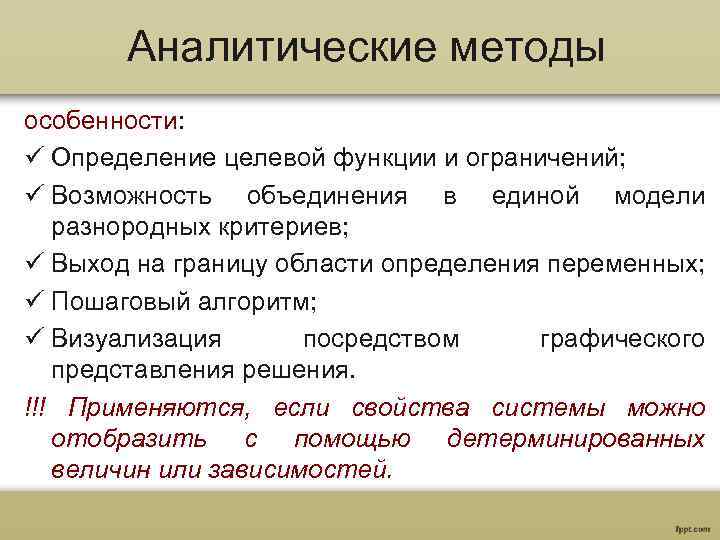 Аналитические методы

особенности:
✓ Определение целевой функции и ограничений;
✓ Возможность объединения в единой модели разнородных критериев;
✓ Выход на границу области определения переменных;
✓ Пошаговый алгоритм;
✓ Визуализация посредством графического представления решения.

!!! Применяются, если свойства системы можно отобразить с помощью детерминированных величин или зависимостей.

fppt.com